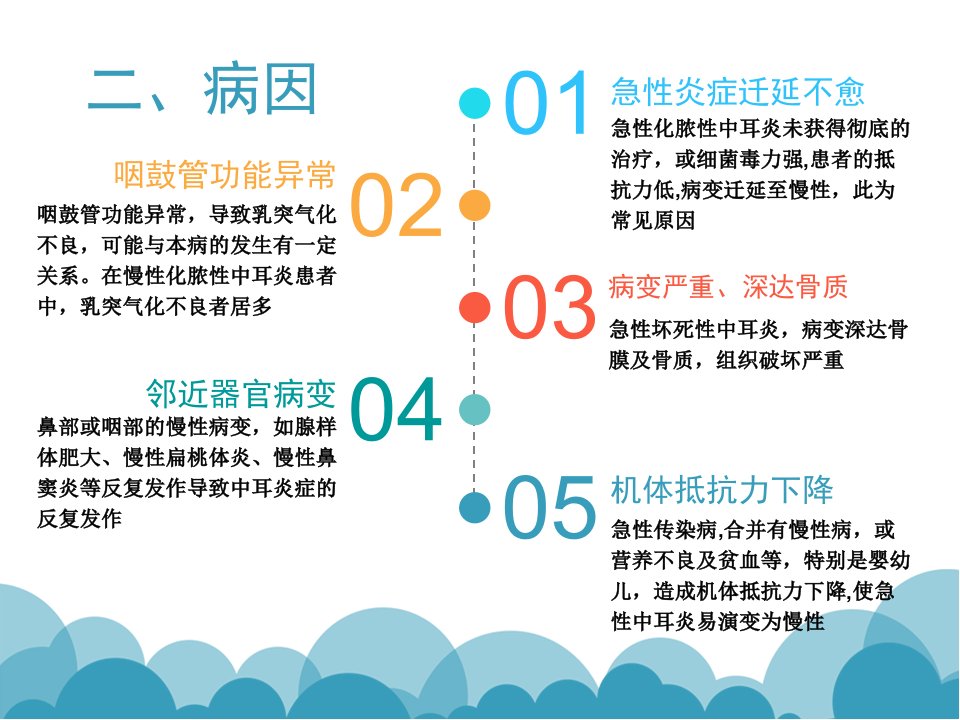 二、病因

01 急性炎症迁延不愈

急性化脓性中耳炎未获得彻底的治疗，或细菌毒力强,患者的抵抗力低,病变迁延至慢性，此为常见原因

02 咽鼓管功能异常

咽鼓管功能异常，导致乳突气化不良，可能与本病的发生有一定关系。在慢性化脓性中耳炎患者中，乳突气化不良者居多

03 病变严重、深达骨质

急性坏死性中耳炎，病变深达骨膜及骨质，组织破坏严重

04 邻近器官病变

鼻部或咽部的慢性病变，如腺样体肥大、慢性扁桃体炎、慢性鼻窦炎等反复发作导致中耳炎症的反复发作

05 机体抵抗力下降

急性传染病,合并有慢性病，或营养不良及贫血等，特别是婴幼儿，造成机体抵抗力下降,使急性中耳炎易演变为慢性